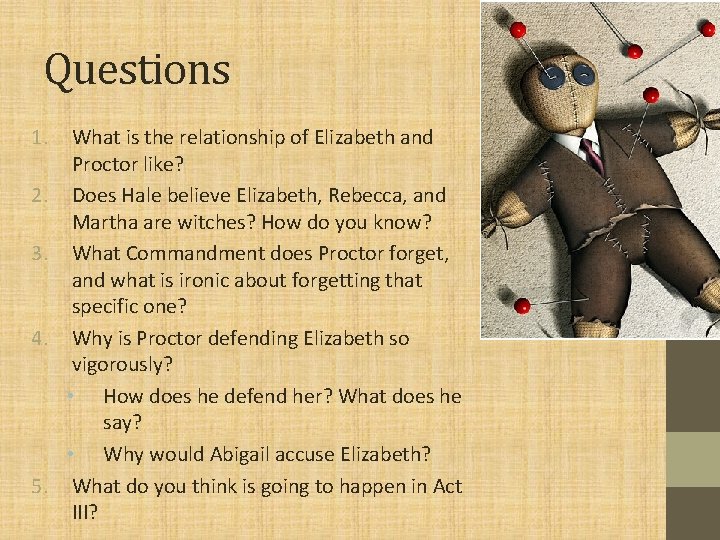 Questions

1. What is the relationship of Elizabeth and Proctor like?
2. Does Hale believe Elizabeth, Rebecca, and Martha are witches? How do you know?
3. What Commandment does Proctor forget, and what is ironic about forgetting that specific one?
4. Why is Proctor defending Elizabeth so vigorously?
 • How does he defend her? What does he say?
 • Why would Abigail accuse Elizabeth?
5. What do you think is going to happen in Act III?